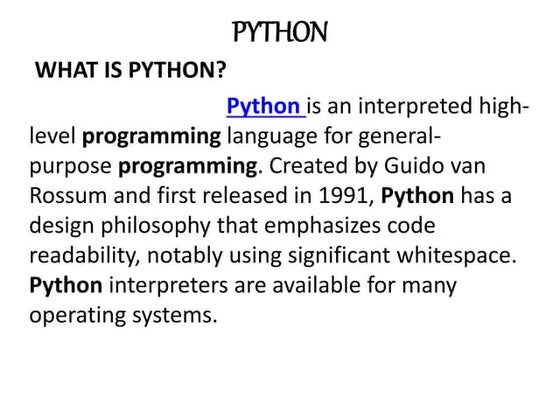 PYTHON

WHAT IS PYTHON?

Python is an interpreted high-level programming language for general-purpose programming. Created by Guido van Rossum and first released in 1991, Python has a design philosophy that emphasizes code readability, notably using significant whitespace. Python interpreters are available for many operating systems.